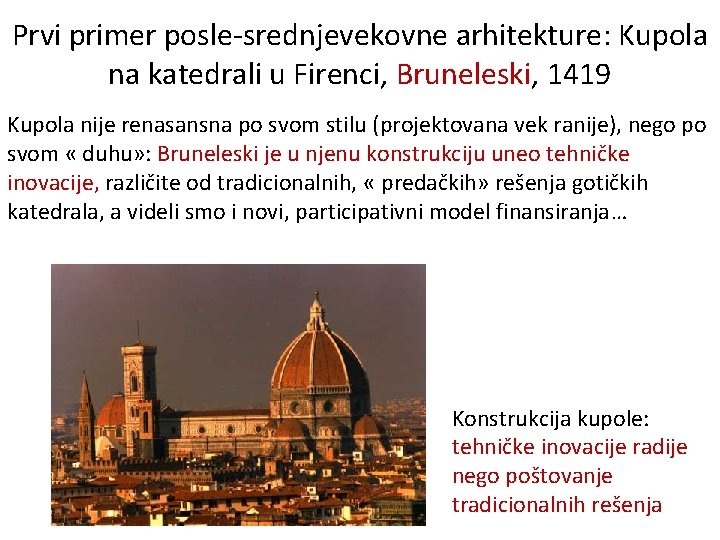 Prvi primer posle-srednjevekovne arhitekture: Kupola na katedrali u Firenci, Bruneleski, 1419

Kupola nije renasansna po svom stilu (projektovana vek ranije), nego po svom « duhu»: Bruneleski je u njenu konstrukciju uneo tehničke inovacije, različite od tradicionalnih, « predačkih» rešenja gotičkih katedrala, a videli smo i novi, participativni model finansiranja…

Konstrukcija kupole: tehničke inovacije radije nego poštovanje tradicionalnih rešenja